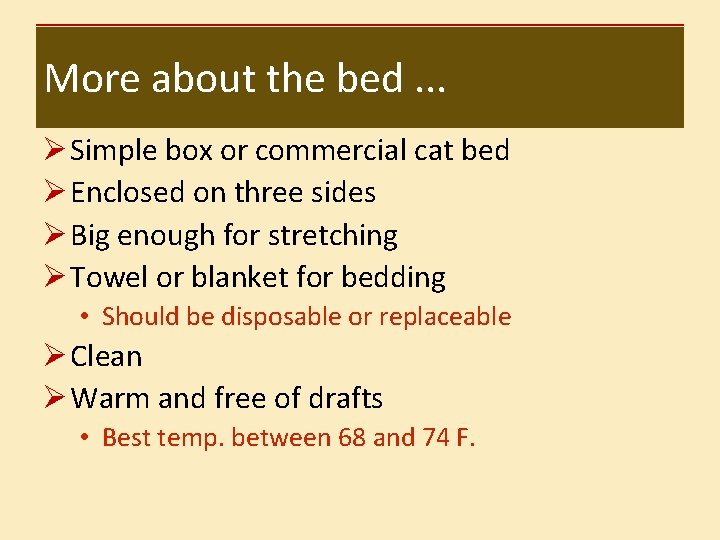 More about the bed ...

➢ Simple box or commercial cat bed
➢ Enclosed on three sides
➢ Big enough for stretching
➢ Towel or blanket for bedding
• Should be disposable or replaceable
➢ Clean
➢ Warm and free of drafts
• Best temp. between 68 and 74 F.